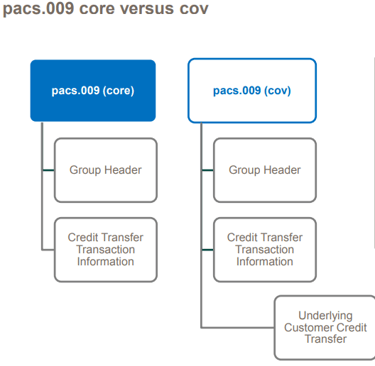 pacs.009 core versus cov

pacs.009 (core)

Group Header

Credit Transfer Transaction Information

pacs.009 (cov)

Group Header

Credit Transfer Transaction Information

Underlying Customer Credit Transfer